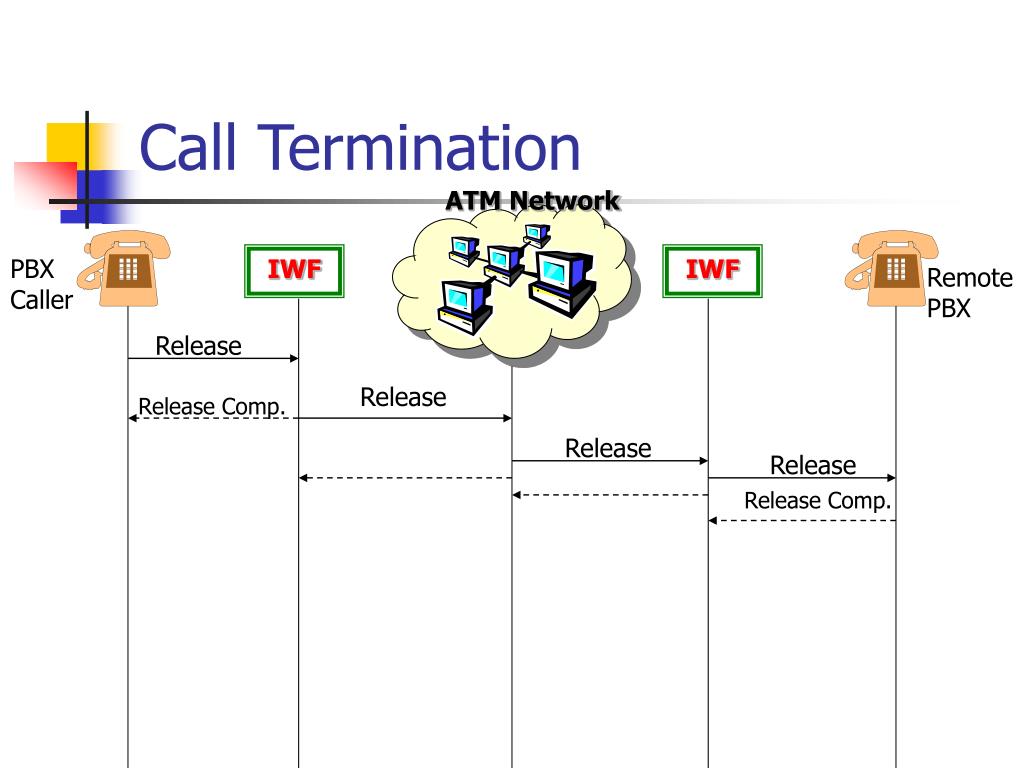 Call Termination

ATM Network

PBX Caller

IWF

IWF

Remote PBX

Release

Release Comp.

Release

Release

Release

Release Comp.